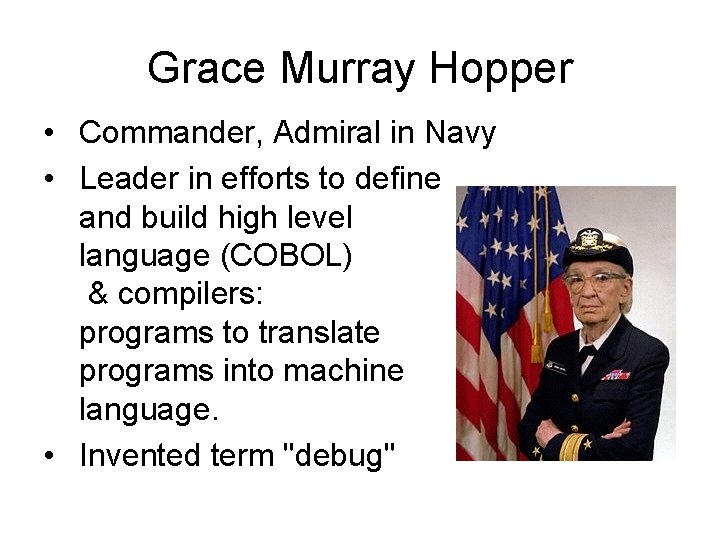 Grace Murray Hopper

• Commander, Admiral in Navy
• Leader in efforts to define and build high level language (COBOL) & compilers: programs to translate programs into machine language.
• Invented term "debug"